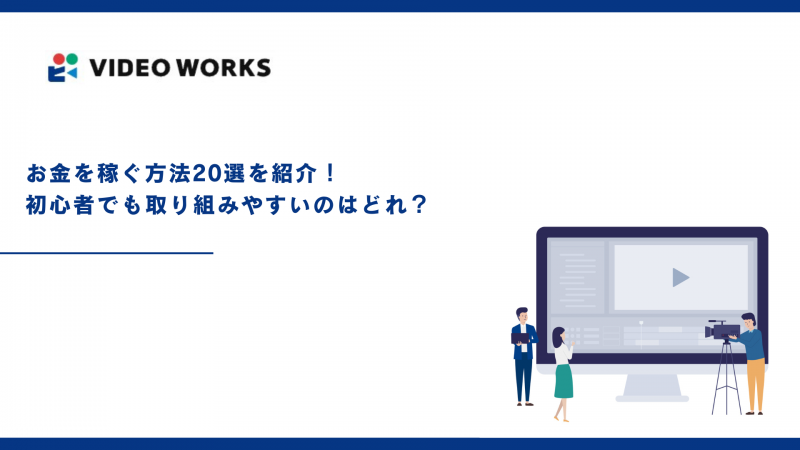 VIDEO WORKS

お金を稼ぐ方法20選を紹介！
初心者でも取り組みやすいのはどれ？